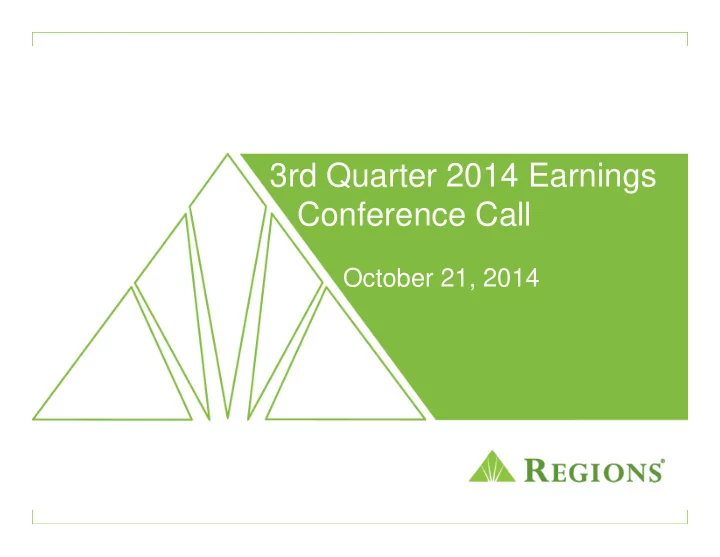 3rd Quarter 2014 Earnings Conference Call

October 21, 2014

REGIONS®